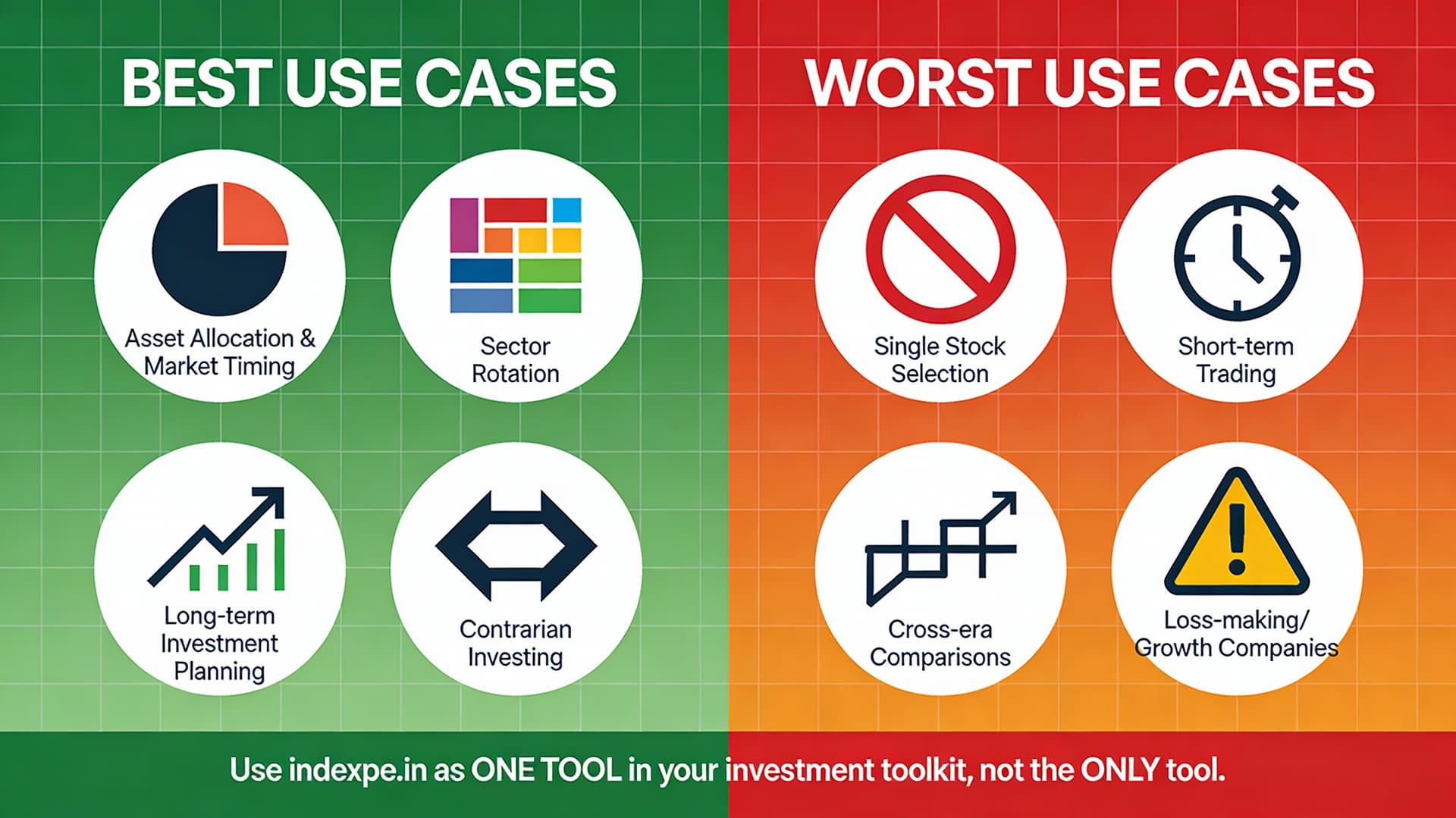 BEST USE CASES

Asset Allocation & Market Timing

Sector Rotation

Long-term Investment Planning

Contrarian Investing

WORST USE CASES

Single Stock Selection

Short-term Trading

Cross-era Comparisons

Loss-making/ Growth Companies

Use indexpe.in as ONE TOOL in your investment toolkit, not the ONLY tool.